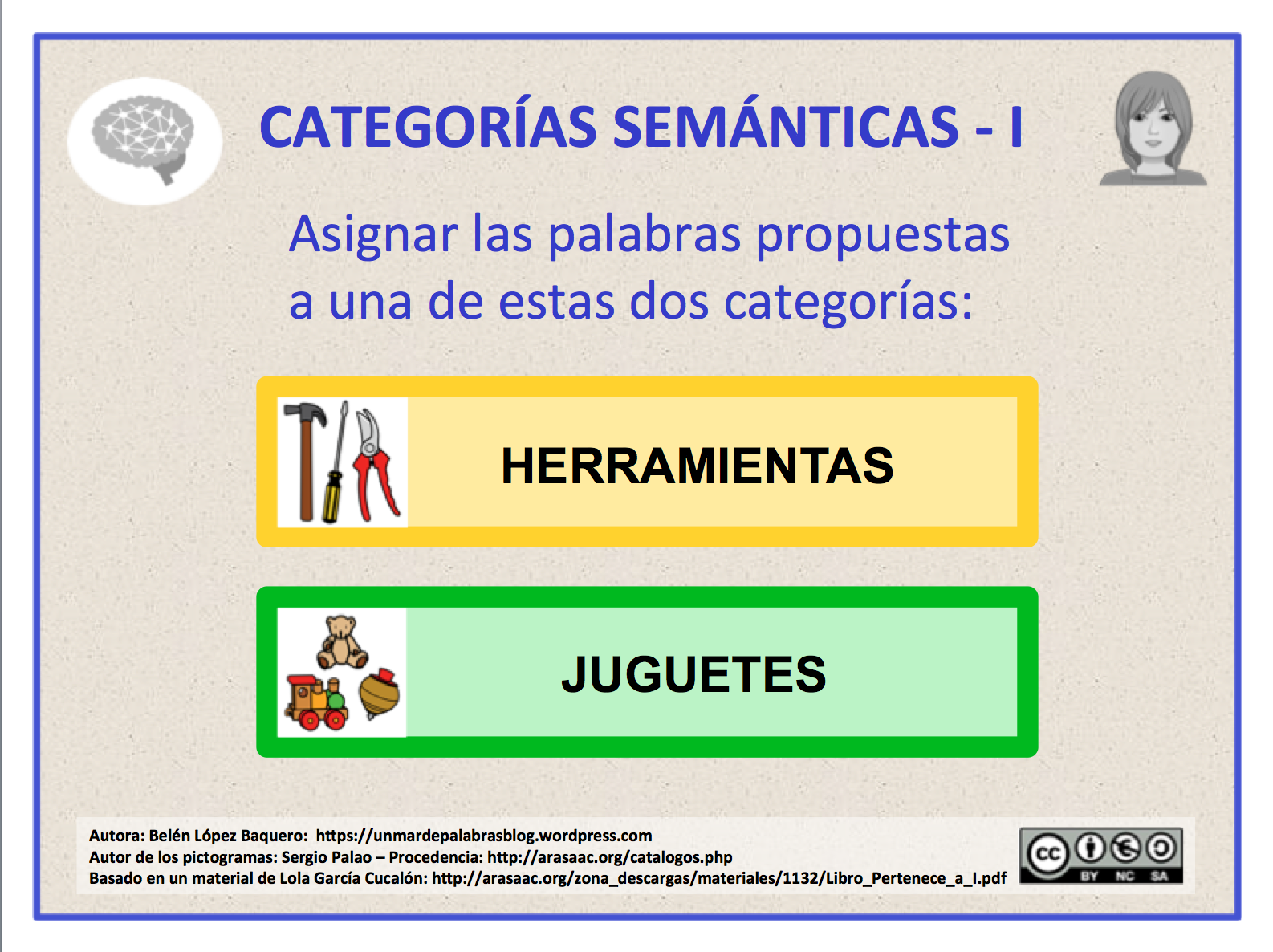 CATEGORÍAS SEMÁNTICAS - I

Asignar las palabras propuestas a una de estas dos categorías:

HERRAMIENTAS

JUGUETES

Autora: Belén López Baquero: https://unmardepalabrasblog.wordpress.com
Autor de los pictogramas: Sergio Palao – Procedencia: http://arasaac.org/catalogos.php
Basado en un material de Lola García Cucalón: http://arasaac.org/zona_descargas/materiales/1132/Libro_Pertenece_a_I.pdf

cc BY NC SA